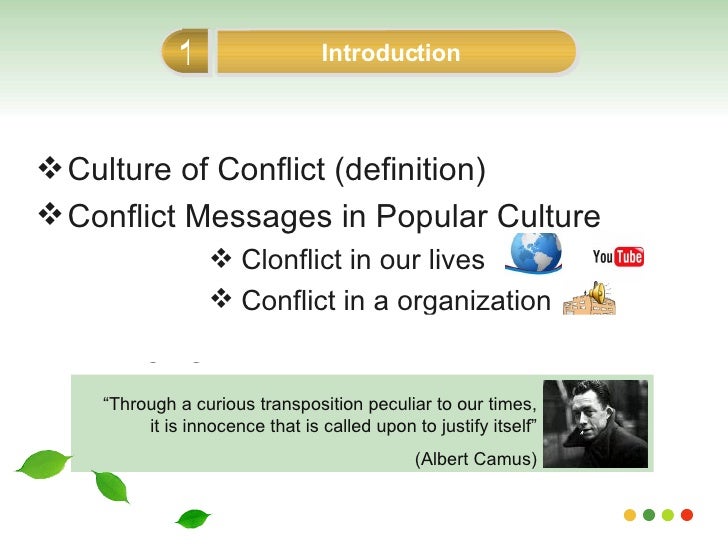 1 Introduction

❖ Culture of Conflict (definition)

❖ Conflict Messages in Popular Culture

❖ Clonflict in our lives

YouTube

❖ Conflict in a organization

“Through a curious transposition peculiar to our times, it is innocence that is called upon to justify itself”

(Albert Camus)